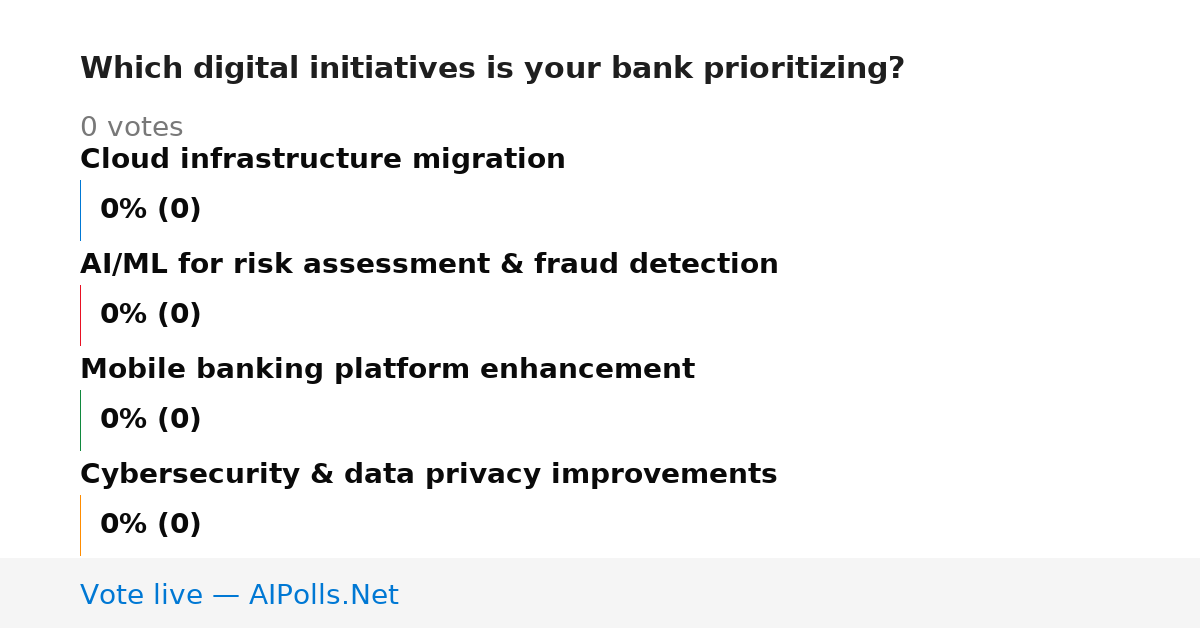 Which digital initiatives is your bank prioritizing?

0 votes

Cloud infrastructure migration

0% (0)

AI/ML for risk assessment & fraud detection

0% (0)

Mobile banking platform enhancement

0% (0)

Cybersecurity & data privacy improvements

0% (0)

Vote live — AIPolls.Net